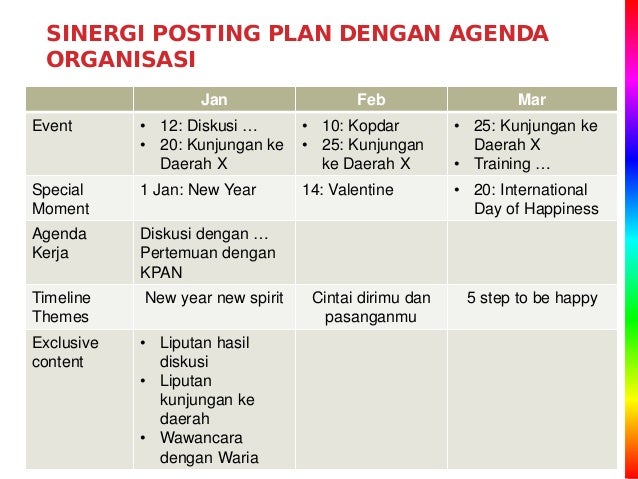 SINERGI POSTING PLAN DENGAN AGENDA ORGANISASI

| | Jan | Feb | Mar |
|---|---|---|---|
| Event | • 12: Diskusi … • 20: Kunjungan ke Daerah X | • 10: Kopdar • 25: Kunjungan ke Daerah X | • 25: Kunjungan ke Daerah X • Training … |
| Special Moment | 1 Jan: New Year | 14: Valentine | • 20: International Day of Happiness |
| Agenda Kerja | Diskusi dengan … Pertemuan dengan KPAN | | |
| Timeline Themes | New year new spirit | Cintai dirimu dan pasanganmu | 5 step to be happy |
| Exclusive content | • Liputan hasil diskusi • Liputan kunjungan ke daerah • Wawancara dengan Waria | | |